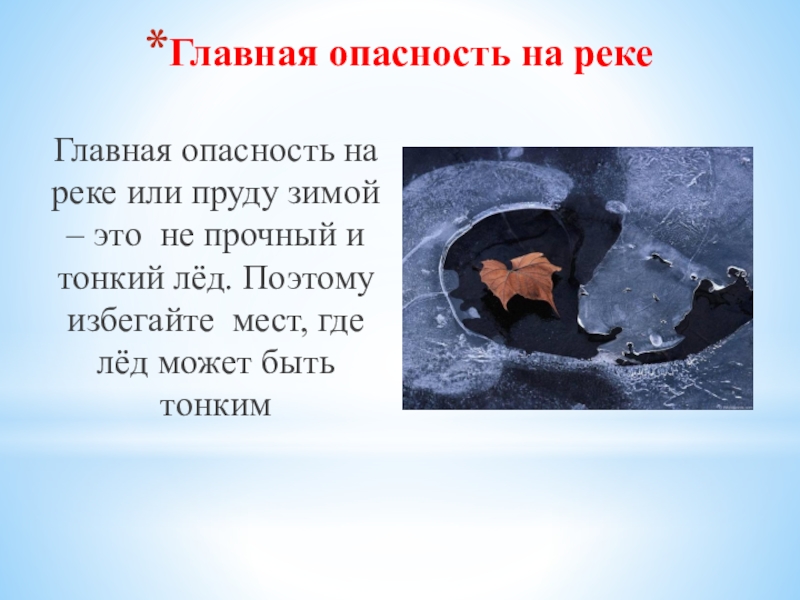 *Главная опасность на реке

Главная опасность на реке или пруду зимой – это не прочный и тонкий лёд. Поэтому избегайте мест, где лёд может быть тонким